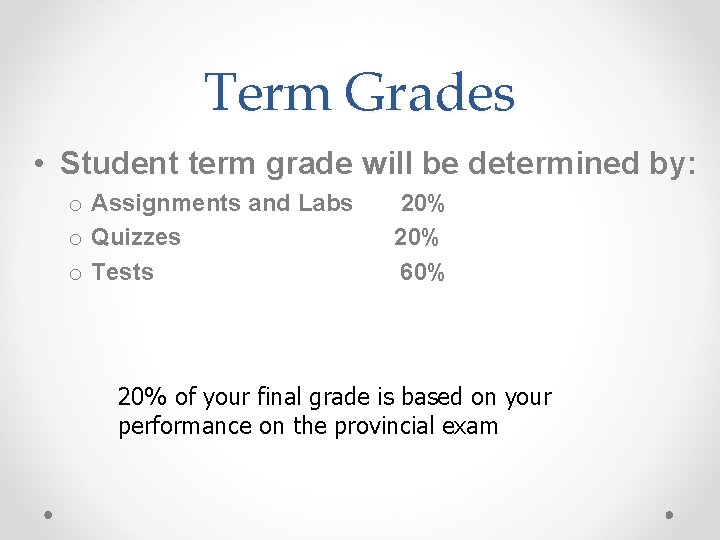 Term Grades

• Student term grade will be determined by:
  o Assignments and Labs 20%
  o Quizzes 20%
  o Tests 60%

20% of your final grade is based on your performance on the provincial exam